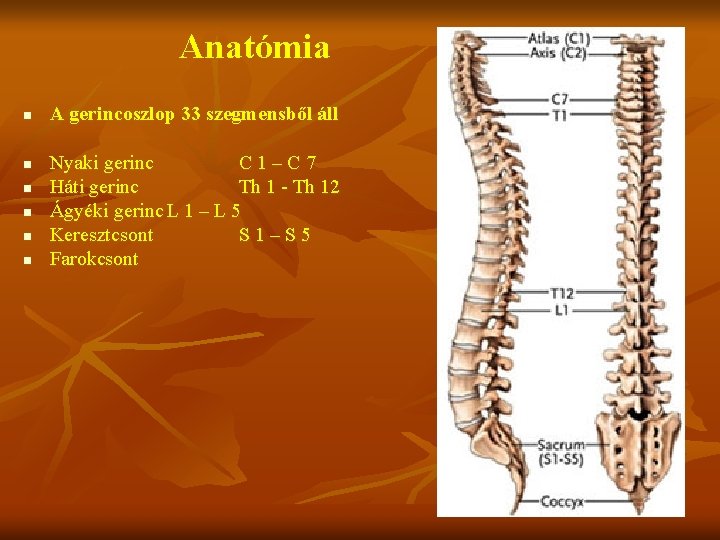 Anatómia

- A gerincoszlop 33 szegmensből áll

- Nyaki gerinc C 1 – C 7
- Háti gerinc Th 1 - Th 12
- Ágyéki gerinc L 1 – L 5
- Keresztcsont S 1 – S 5
- Farokcsont

Atlas (C1)
Axis (C2)
C7
T1
T12
L1
Sacrum (S1-S5)
Coccyx